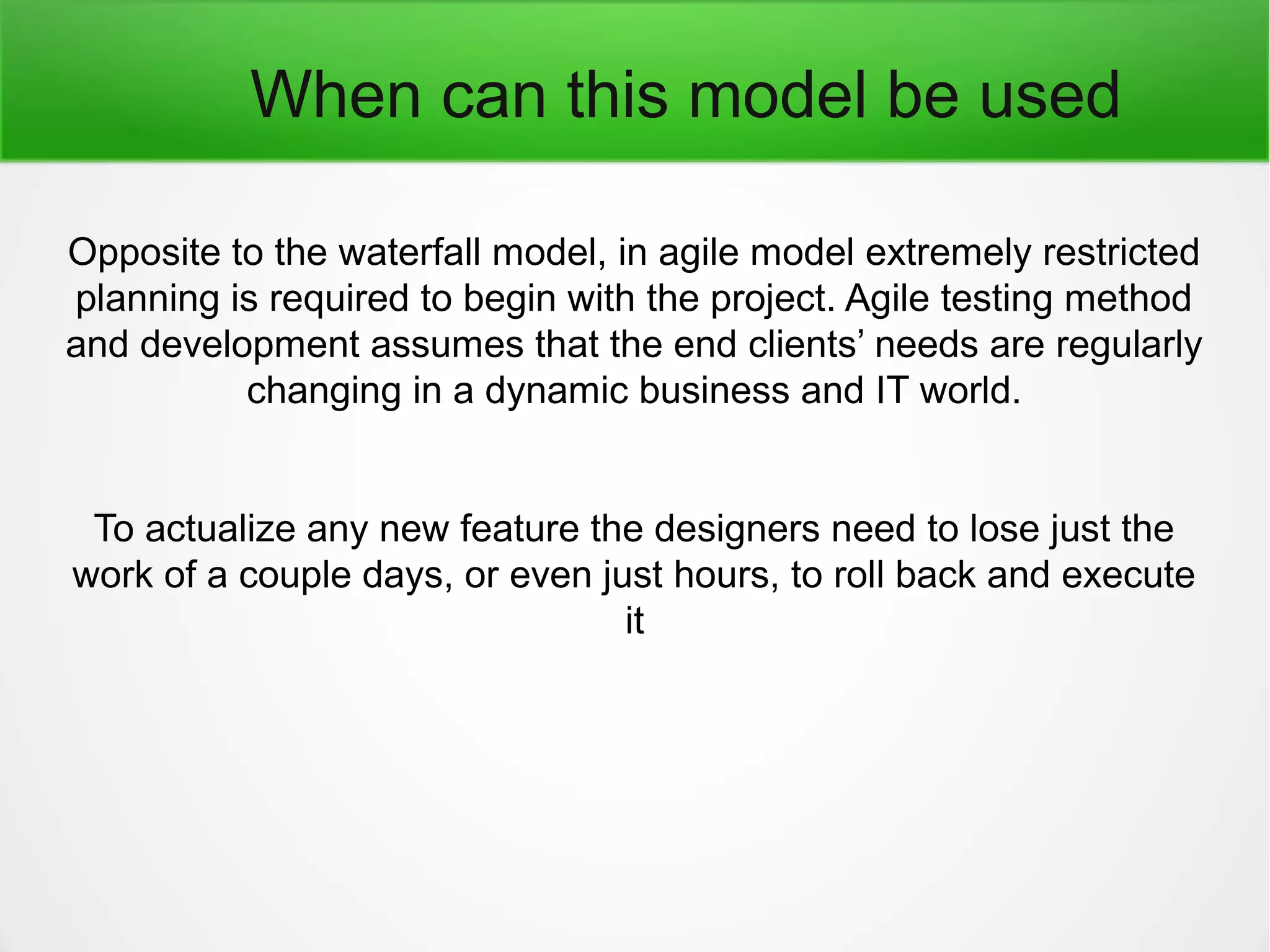 When can this model be used

Opposite to the waterfall model, in agile model extremely restricted planning is required to begin with the project. Agile testing method and development assumes that the end clients’ needs are regularly changing in a dynamic business and IT world.

To actualize any new feature the designers need to lose just the work of a couple days, or even just hours, to roll back and execute it